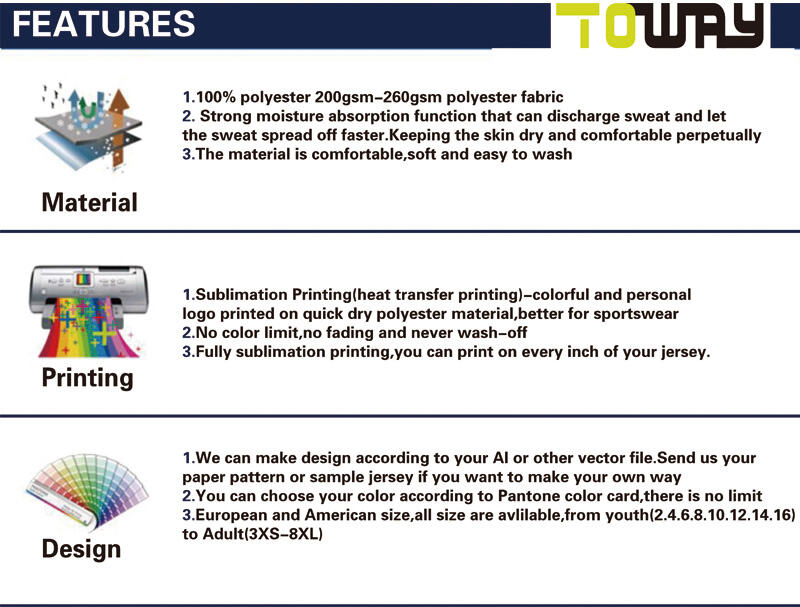 FEATURES

TOWAY

Material

1.100% polyester 200gsm-260gsm polyester fabric
2. Strong moisture absorption function that can discharge sweat and let the sweat spread off faster.Keeping the skin dry and comfortable perpetually
3.The material is comfortable,soft and easy to wash

Printing

1.Sublimation Printing(heat transfer printing)-colorful and personal logo printed on quick dry polyester material,better for sportswear
2.No color limit,no fading and never wash-off
3.Fully sublimation printing,you can print on every inch of your jersey.

Design

1.We can make design according to your AI or other vector file.Send us your paper pattern or sample jersey if you want to make your own way
2.You can choose your color according to Pantone color card,there is no limit
3.European and American size,all size are avlilable,from youth(2.4.6.8.10.12.14.16) to Adult(3XS-8XL)